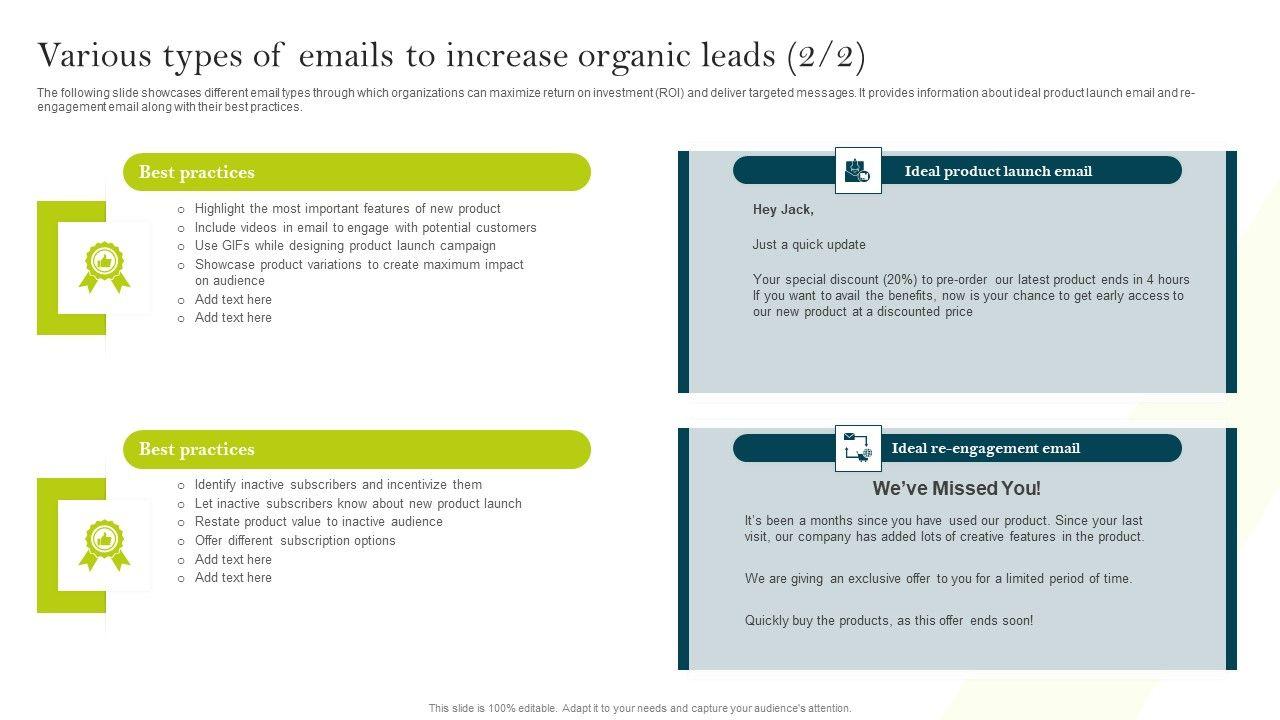 Various types of emails to increase organic leads (2/2)

The following slide showcases different email types through which organizations can maximize return on investment (ROI) and deliver targeted messages. It provides information about ideal product launch email and re-engagement email along with their best practices.

Best practices

○ Highlight the most important features of new product
○ Include videos in email to engage with potential customers
○ Use GIFs while designing product launch campaign
○ Showcase product variations to create maximum impact on audience
○ Add text here
○ Add text here

Ideal product launch email

Hey Jack,

Just a quick update

Your special discount (20%) to pre-order our latest product ends in 4 hours If you want to avail the benefits, now is your chance to get early access to our new product at a discounted price

Best practices

○ Identify inactive subscribers and incentivize them
○ Let inactive subscribers know about new product launch
○ Restate product value to inactive audience
○ Offer different subscription options
○ Add text here
○ Add text here

Ideal re-engagement email

We've Missed You!

It's been a months since you have used our product. Since your last visit, our company has added lots of creative features in the product.

We are giving an exclusive offer to you for a limited period of time.

Quickly buy the products, as this offer ends soon!

This slide is 100% editable. Adapt it to your needs and capture your audience's attention.